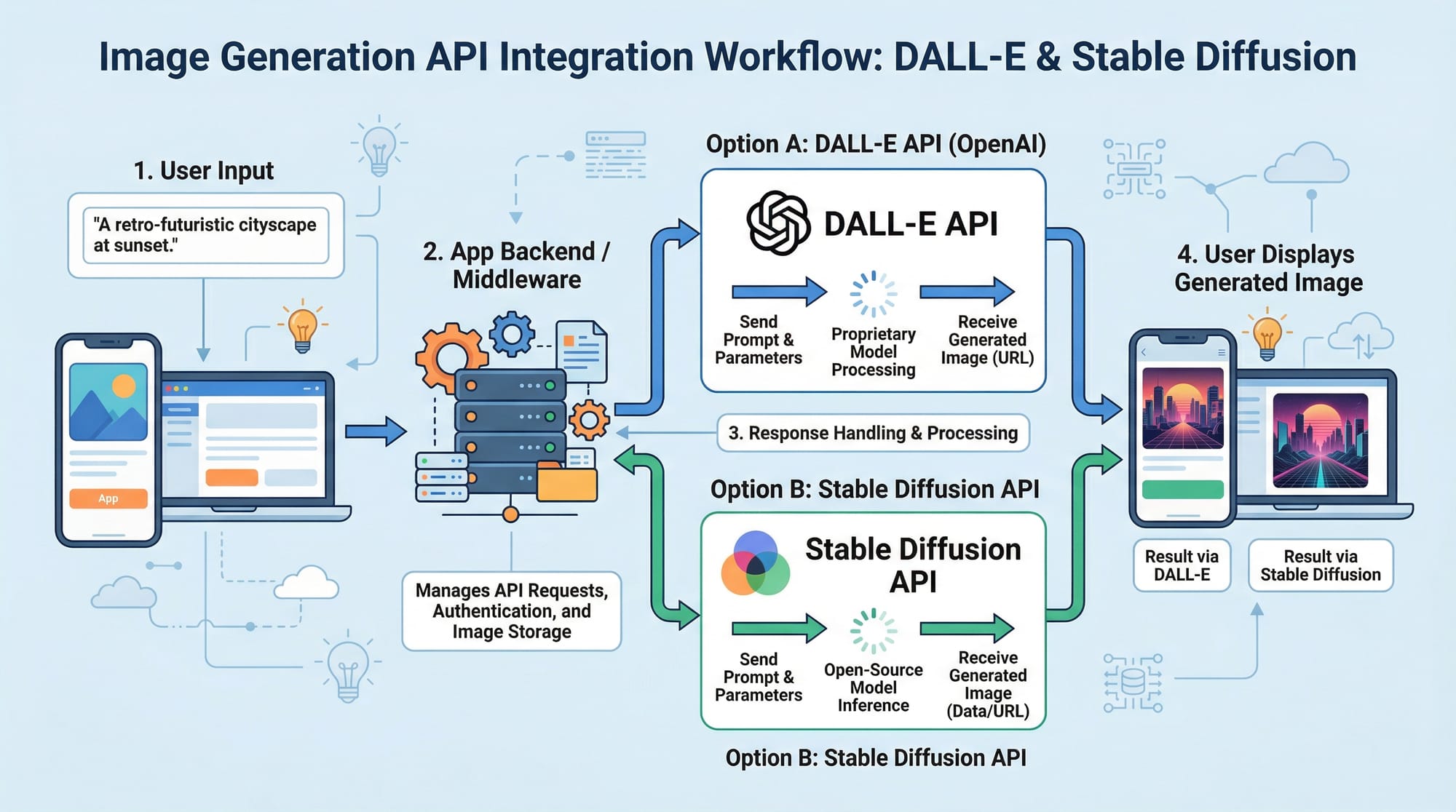 Image Generation API Integration Workflow: DALL-E & Stable Diffusion

1. User Input

"A retro-futuristic cityscape at sunset."

App

2. App Backend / Middleware

Manages API Requests, Authentication, and Image Storage

Option A: DALL-E API (OpenAI)

DALL-E API

Send Prompt & Parameters

Proprietary Model Processing

Receive Generated Image (URL)

3. Response Handling & Processing

Option B: Stable Diffusion API

Stable Diffusion API

Send Prompt & Parameters

Open-Source Model Inference

Receive Generated Image (Data/URL)

Option B: Stable Diffusion API

4. User Displays Generated Image

Result via DALL-E

Result via Stable Diffusion